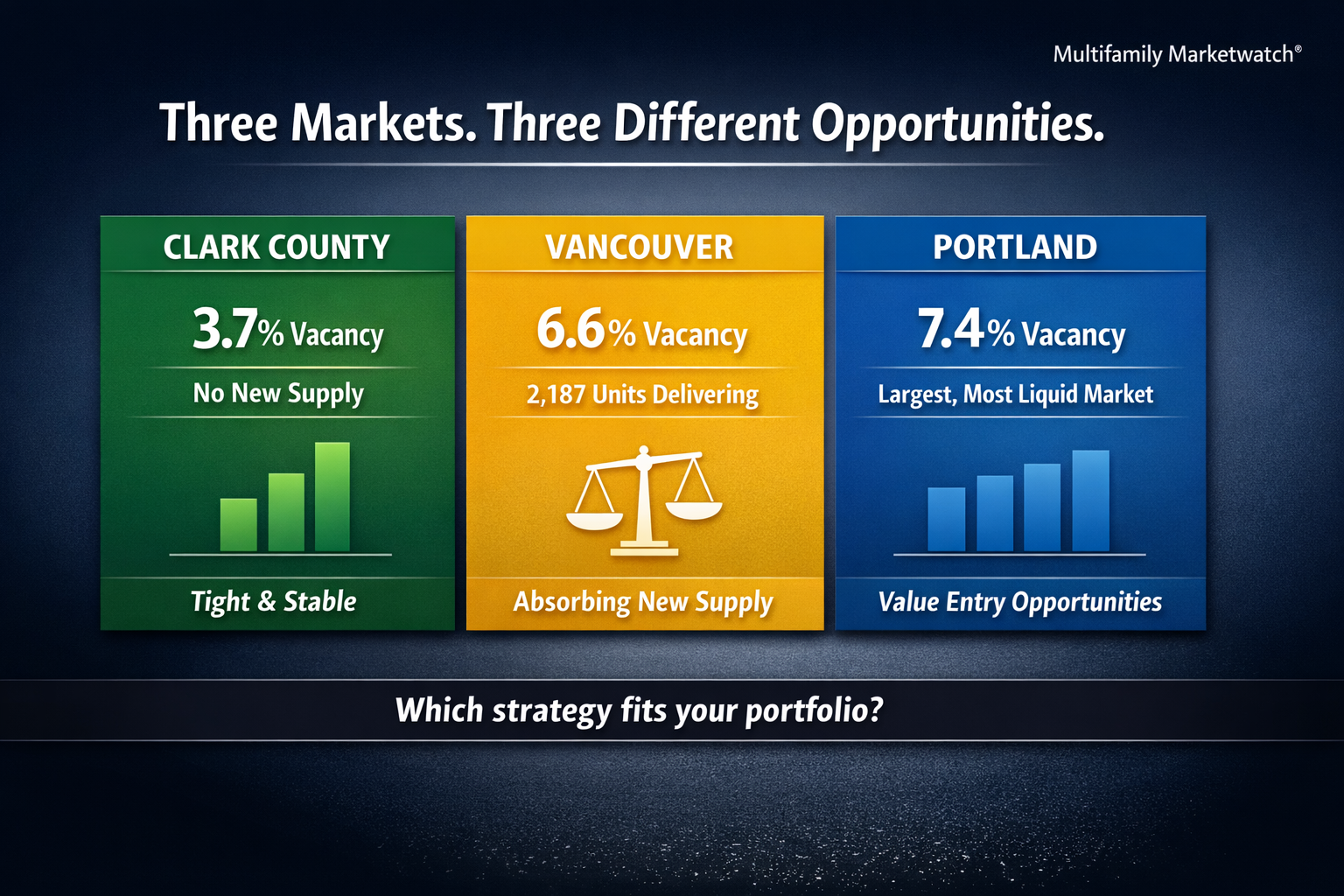 Multifamily Marketwatch®

Three Markets. Three Different Opportunities.

CLARK COUNTY

3.7% Vacancy

No New Supply

Tight & Stable

VANCOUVER

6.6% Vacancy

2,187 Units Delivering

Absorbing New Supply

PORTLAND

7.4% Vacancy

Largest, Most Liquid Market

Value Entry Opportunities

Which strategy fits your portfolio?